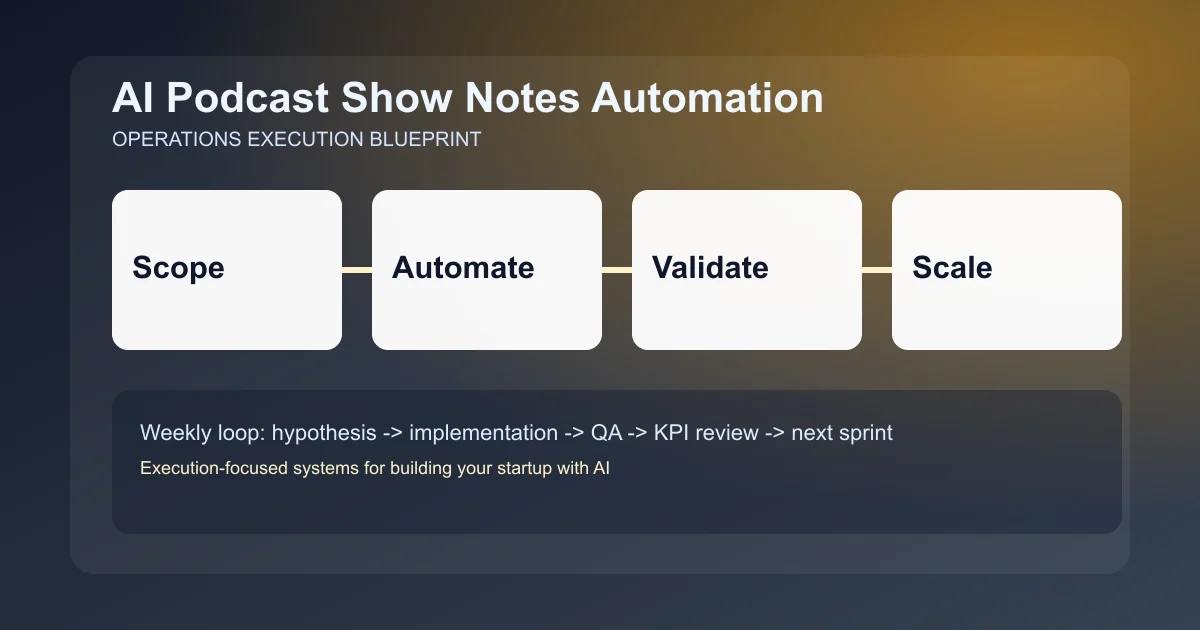 AI Podcast Show Notes Automation
OPERATIONS EXECUTION BLUEPRINT

Scope

Automate

Validate

Scale

Weekly loop: hypothesis -> implementation -> QA -> KPI review -> next sprint
Execution-focused systems for building your startup with AI